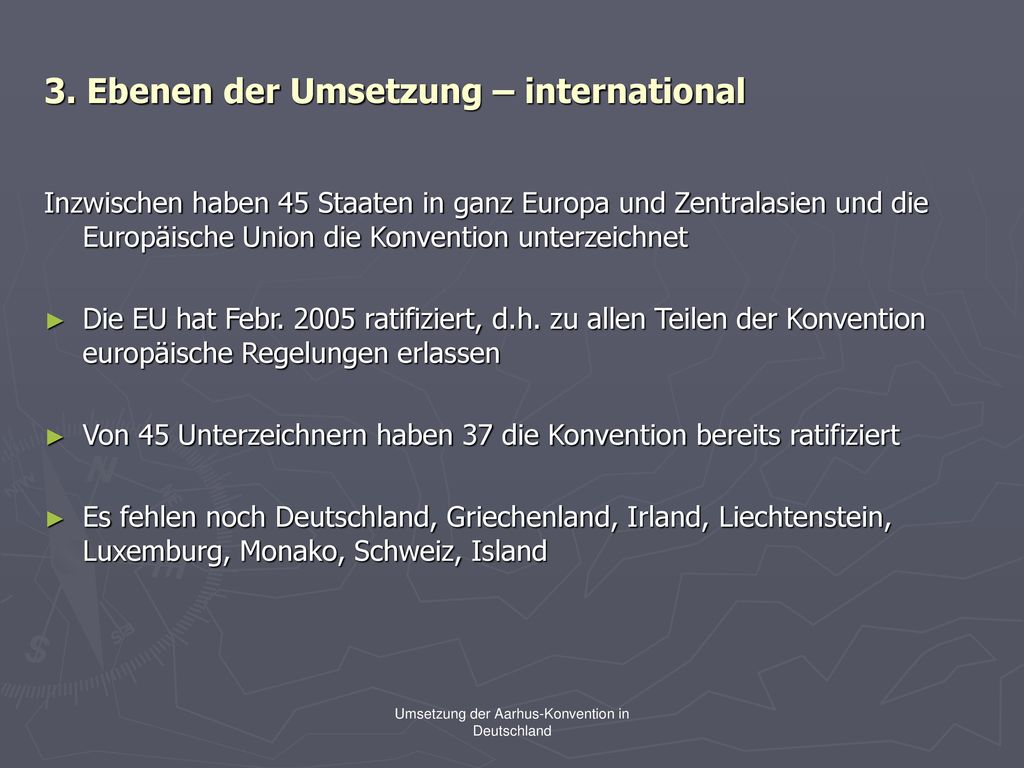 3. Ebenen der Umsetzung – international

Inzwischen haben 45 Staaten in ganz Europa und Zentralasien und die Europäische Union die Konvention unterzeichnet

► Die EU hat Febr. 2005 ratifiziert, d.h. zu allen Teilen der Konvention europäische Regelungen erlassen

► Von 45 Unterzeichnern haben 37 die Konvention bereits ratifiziert

► Es fehlen noch Deutschland, Griechenland, Irland, Liechtenstein, Luxemburg, Monako, Schweiz, Island

Umsetzung der Aarhus-Konvention in Deutschland